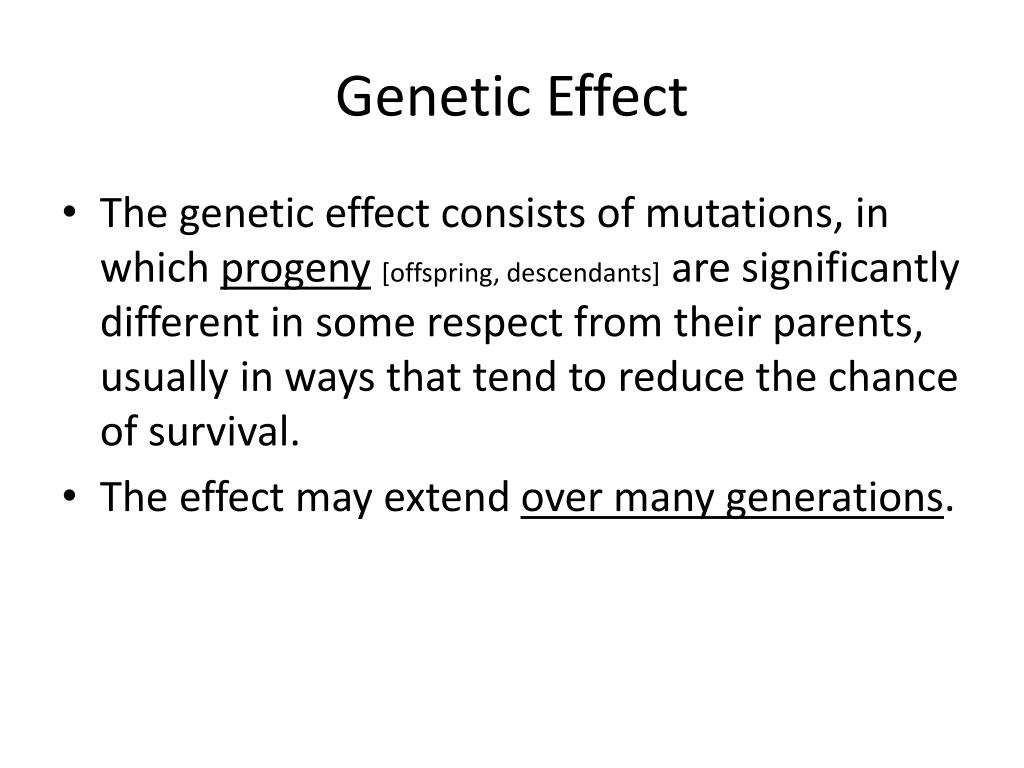 Genetic Effect

• The genetic effect consists of mutations, in which progeny [offspring, descendants] are significantly different in some respect from their parents, usually in ways that tend to reduce the chance of survival.
• The effect may extend over many generations.